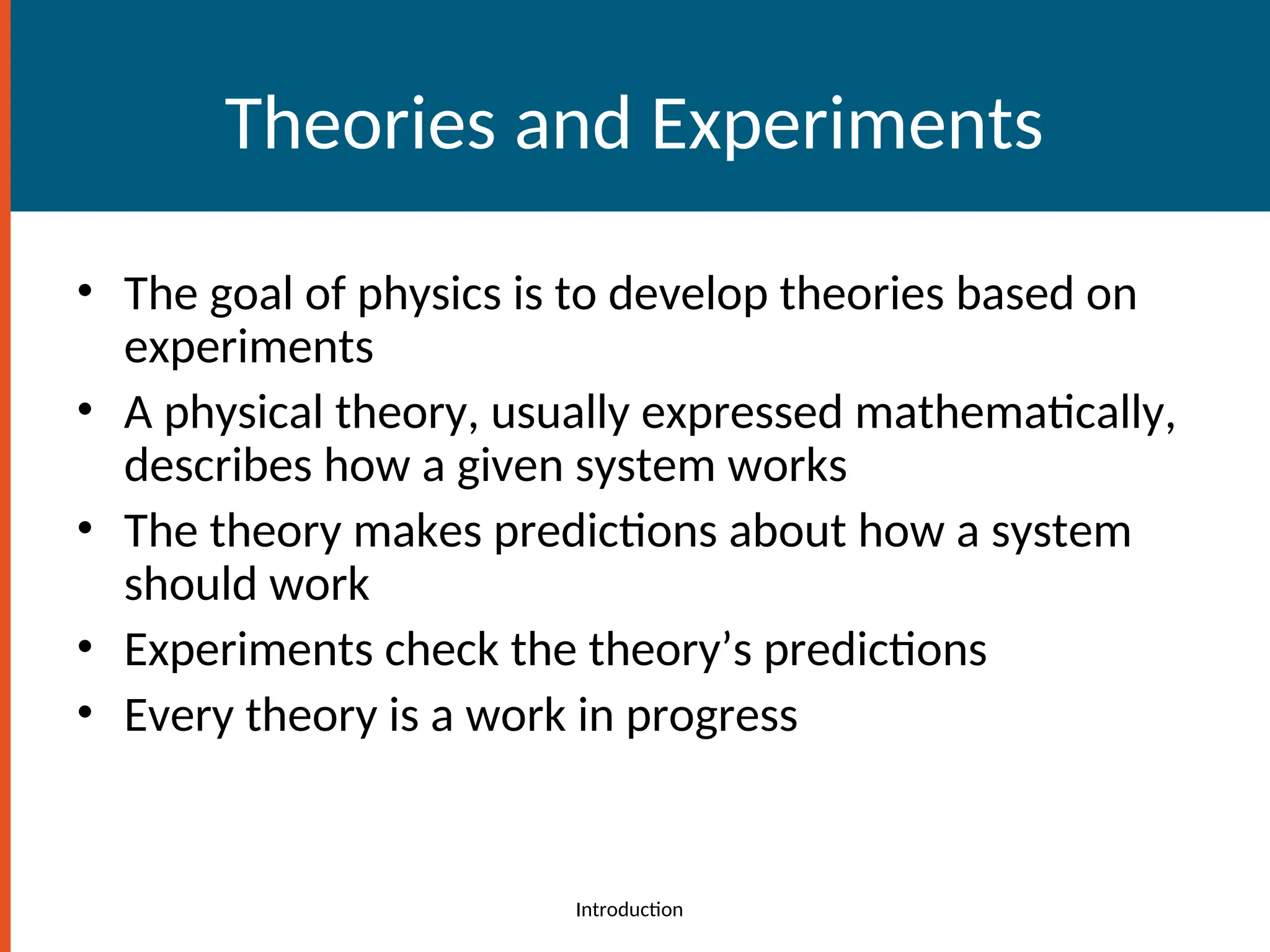 Theories and Experiments

• The goal of physics is to develop theories based on experiments
• A physical theory, usually expressed mathematically, describes how a given system works
• The theory makes predictions about how a system should work
• Experiments check the theory’s predictions
• Every theory is a work in progress

Introduction